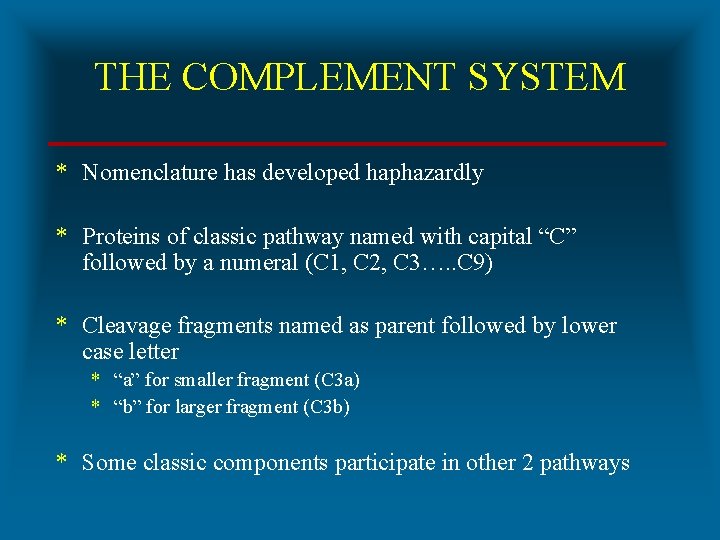 THE COMPLEMENT SYSTEM

* Nomenclature has developed haphazardly

* Proteins of classic pathway named with capital “C” followed by a numeral (C1, C2, C3…..C9)

* Cleavage fragments named as parent followed by lower case letter
  * “a” for smaller fragment (C3a)
  * “b” for larger fragment (C3b)

* Some classic components participate in other 2 pathways